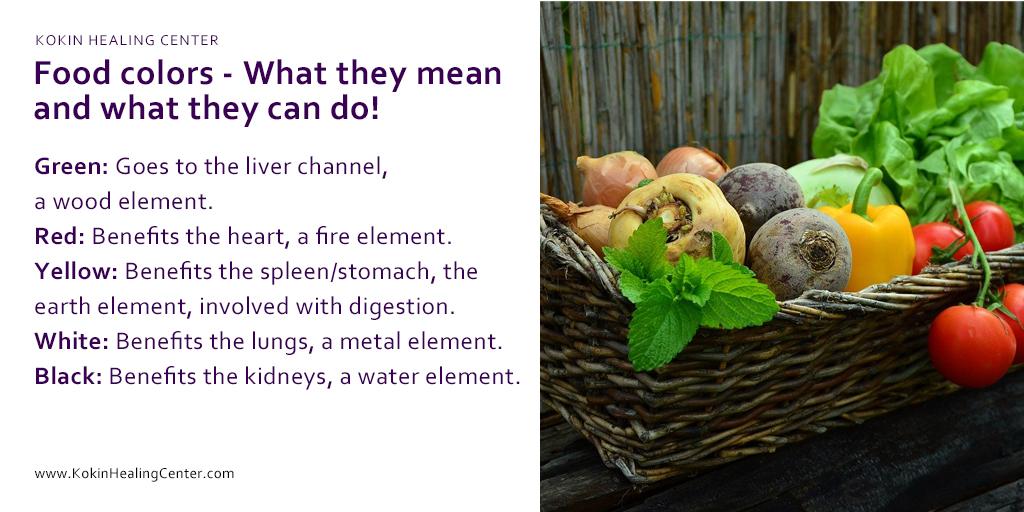 KOKIN HEALING CENTER

Food colors - What they mean and what they can do!

Green: Goes to the liver channel, a wood element.
Red: Benefits the heart, a fire element.
Yellow: Benefits the spleen/stomach, the earth element, involved with digestion.
White: Benefits the lungs, a metal element.
Black: Benefits the kidneys, a water element.

www.KokinHealingCenter.com